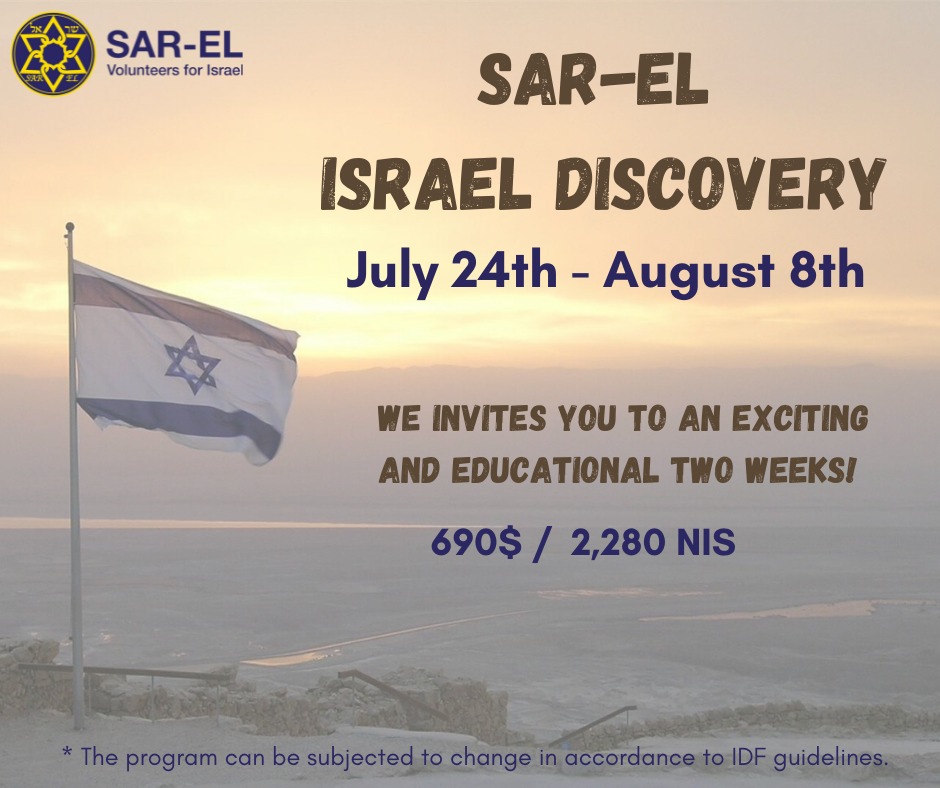 שר אל
SAR EL

SAR-EL
Volunteers for Israel

SAR-EL
ISRAEL DISCOVERY

July 24th - August 8th

WE INVITES YOU TO AN EXCITING AND EDUCATIONAL TWO WEEKS!

690$ / 2,280 NIS

* The program can be subjected to change in accordance to IDF guidelines.